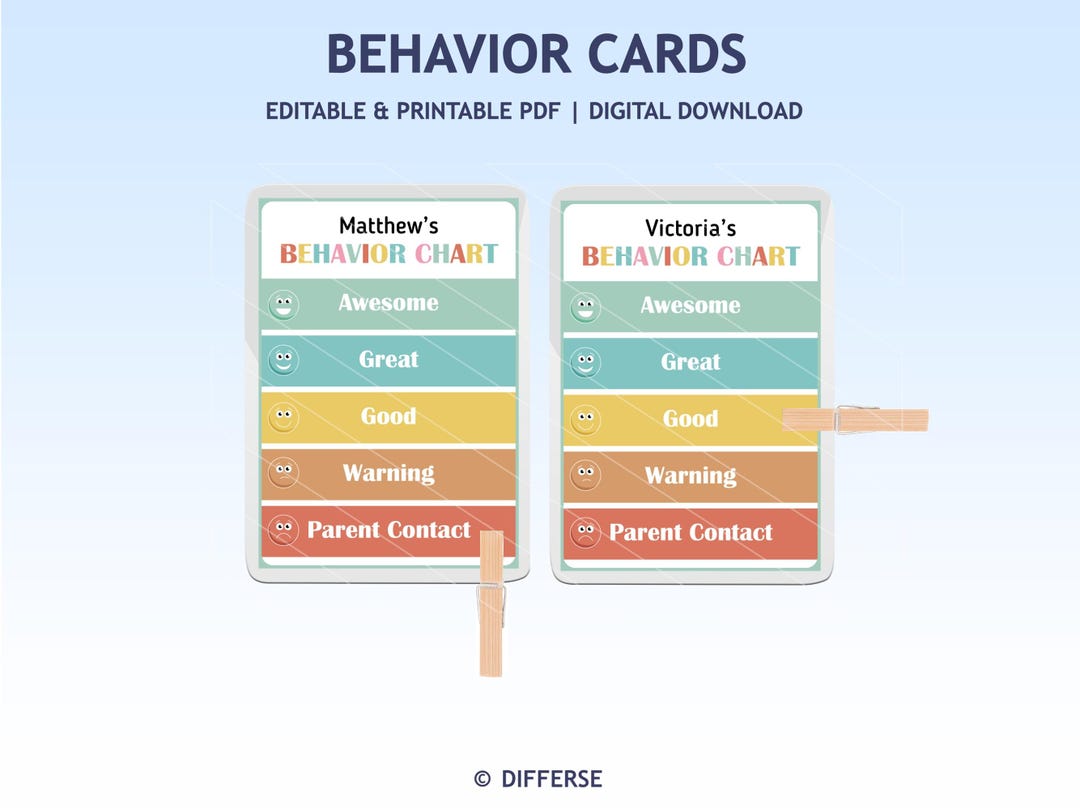 BEHAVIOR CARDS

EDITABLE & PRINTABLE PDF | DIGITAL DOWNLOAD

Matthew's
BEHAVIOR CHART

Awesome

Great

Good

Warning

Parent Contact

Victoria's
BEHAVIOR CHART

Awesome

Great

Good

Warning

Parent Contact

© DIFFERSE